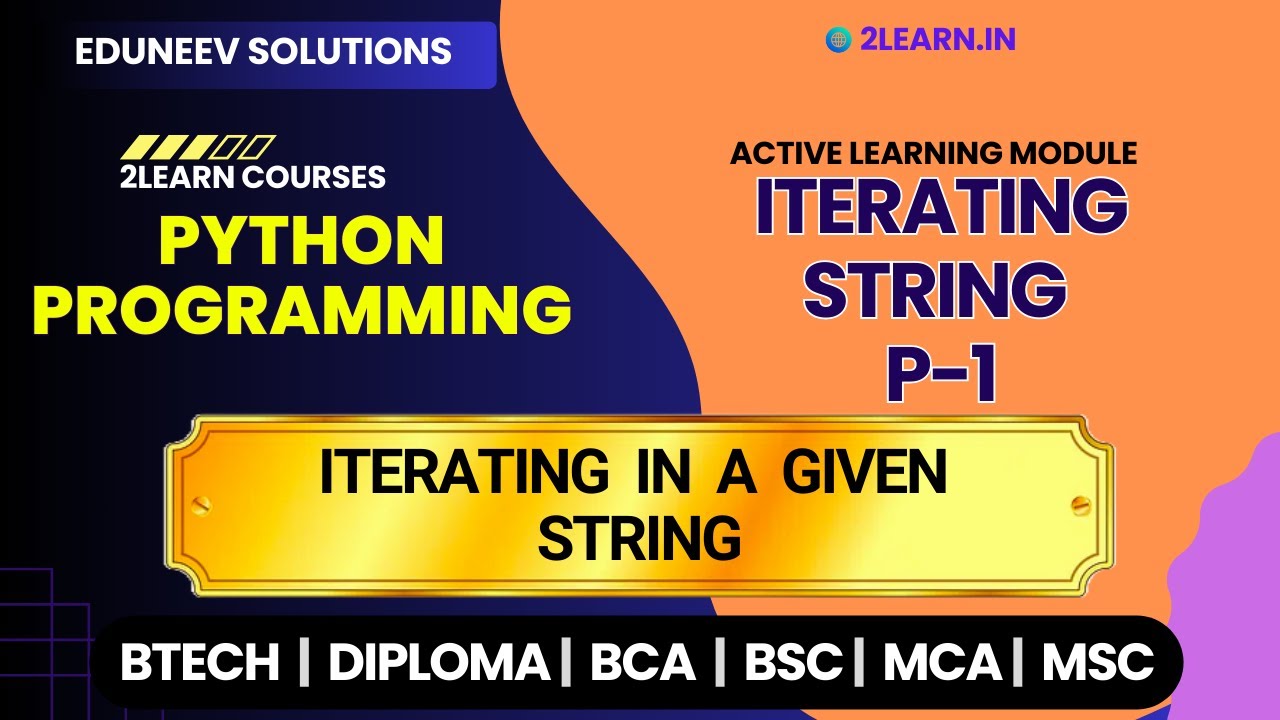 EDUNEEV SOLUTIONS

2LEARN.IN

2LEARN COURSES
PYTHON PROGRAMMING

ACTIVE LEARNING MODULE
ITERATING STRING P-1

ITERATING IN A GIVEN STRING

BTECH | DIPLOMA | BCA | BSC | MCA | MSC